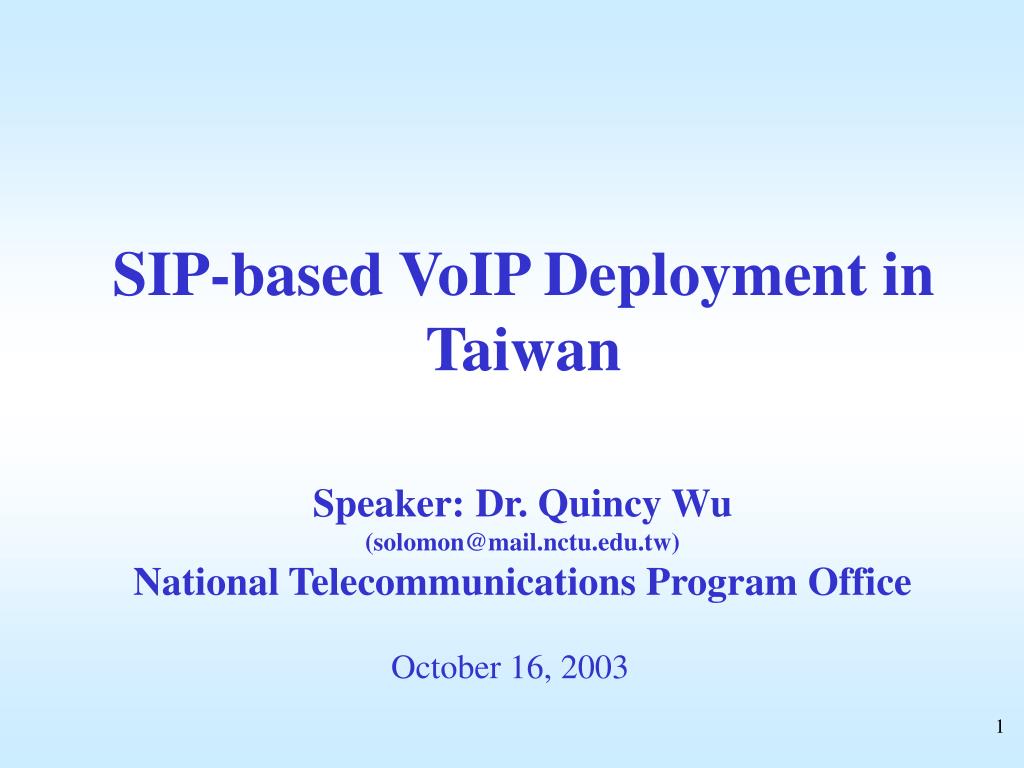 SIP-based VoIP Deployment in Taiwan

Speaker: Dr. Quincy Wu
(solomon@mail.nctu.edu.tw)
National Telecommunications Program Office

October 16, 2003

1